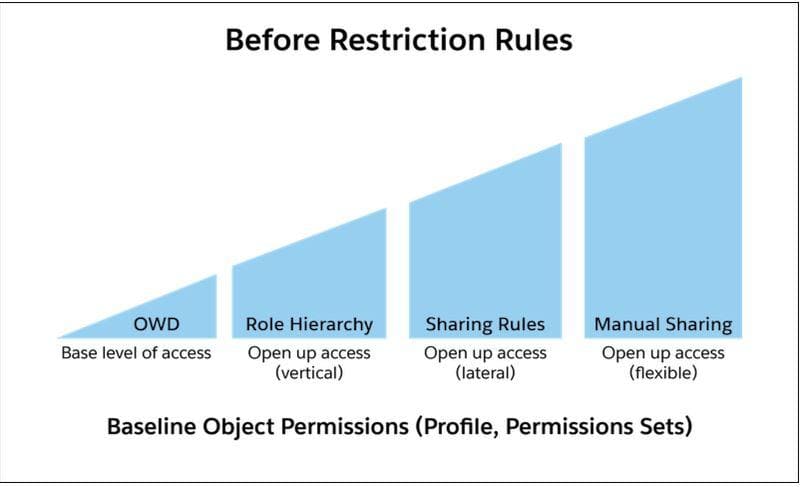 Before Restriction Rules

OWD
Base level of access

Role Hierarchy
Open up access (vertical)

Sharing Rules
Open up access (lateral)

Manual Sharing
Open up access (flexible)

Baseline Object Permissions (Profile, Permissions Sets)